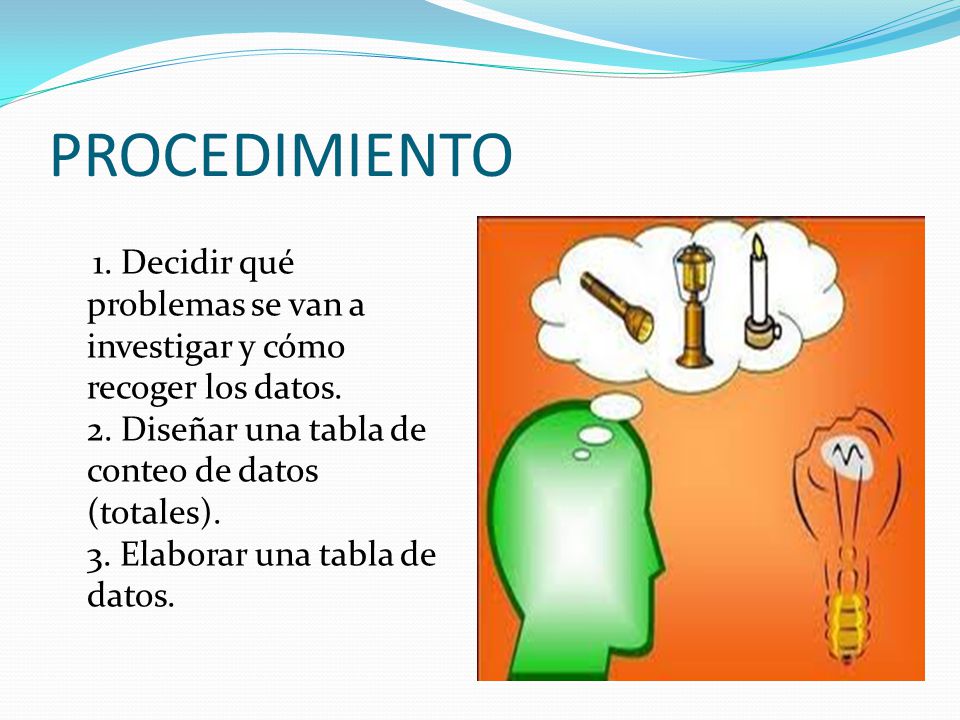 PROCEDIMIENTO

1. Decidir qué problemas se van a investigar y cómo recoger los datos.
2. Diseñar una tabla de conteo de datos (totales).
3. Elaborar una tabla de datos.